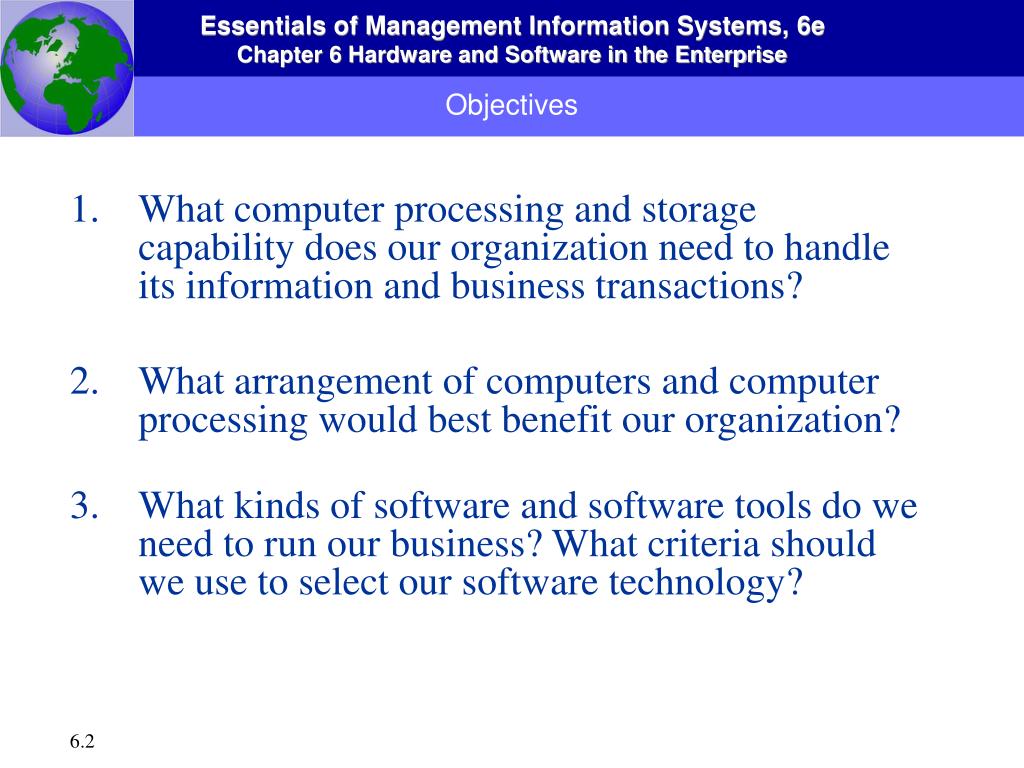 Essentials of Management Information Systems, 6e
Chapter 6 Hardware and Software in the Enterprise

Objectives

1. What computer processing and storage capability does our organization need to handle its information and business transactions?

2. What arrangement of computers and computer processing would best benefit our organization?

3. What kinds of software and software tools do we need to run our business? What criteria should we use to select our software technology?

6.2